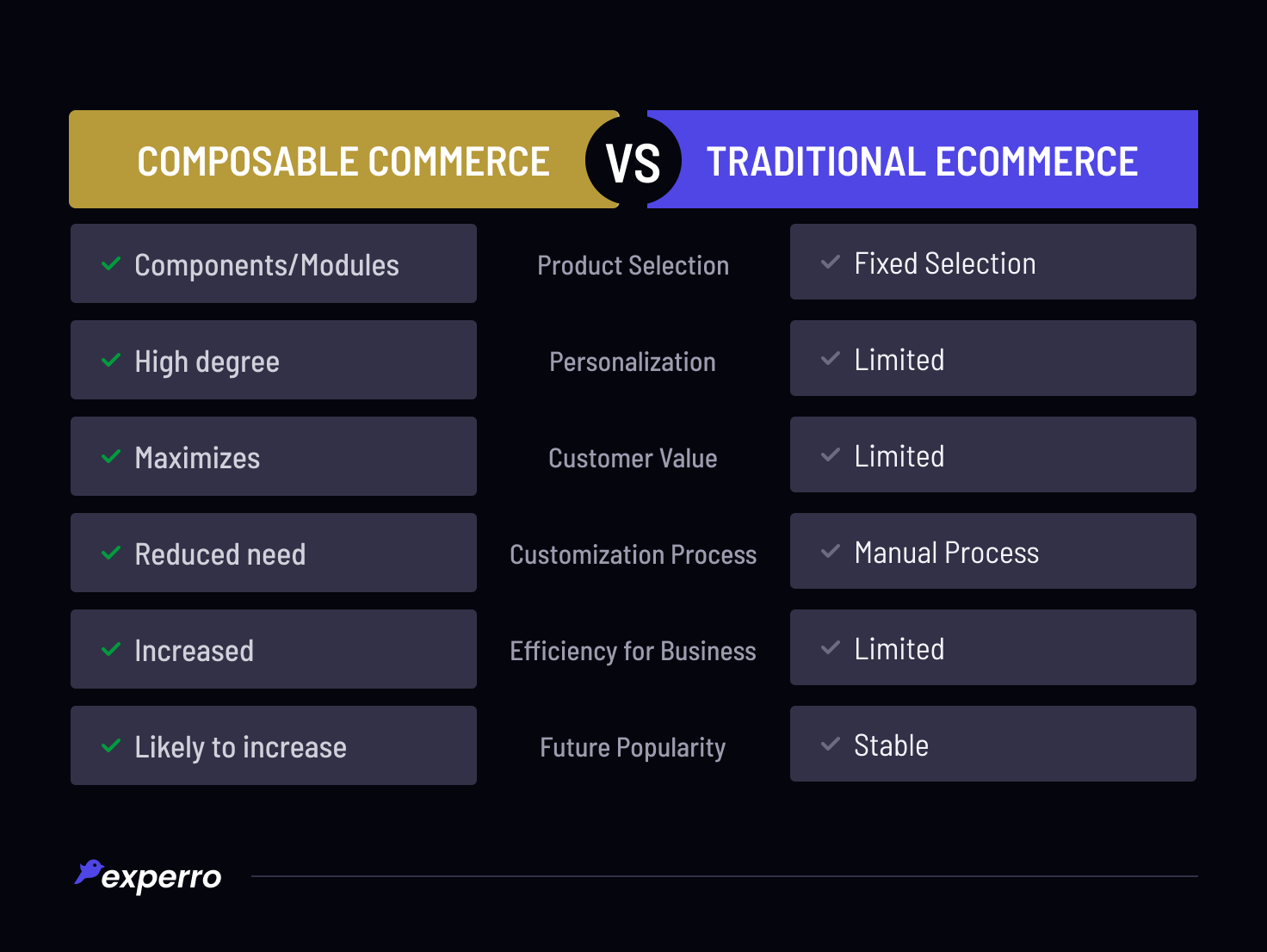 | COMPOSABLE COMMERCE | VS | TRADITIONAL ECOMMERCE |
|---|---|---|
| Components/Modules | Product Selection | Fixed Selection |
| High degree | Personalization | Limited |
| Maximizes | Customer Value | Limited |
| Reduced need | Customization Process | Manual Process |
| Increased | Efficiency for Business | Limited |
| Likely to increase | Future Popularity | Stable |

experro